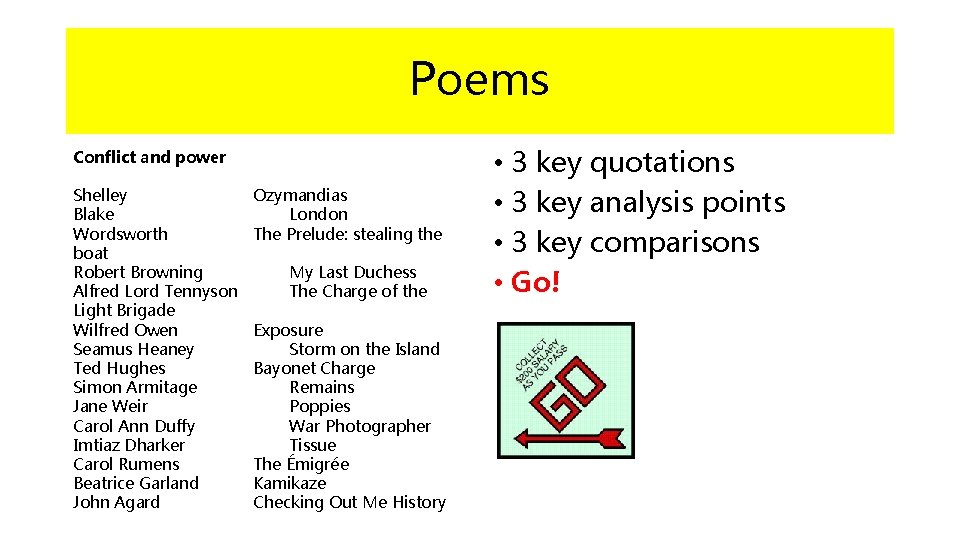 Poems

Conflict and power

Shelley Ozymandias
Blake London
Wordsworth The Prelude: stealing the boat
Robert Browning My Last Duchess
Alfred Lord Tennyson The Charge of the Light Brigade
Wilfred Owen Exposure
Seamus Heaney Storm on the Island
Ted Hughes Bayonet Charge
Simon Armitage Remains
Jane Weir Poppies
Carol Ann Duffy War Photographer
Imtiaz Dharker Tissue
Carol Rumens The Émigrée
Beatrice Garland Kamikaze
John Agard Checking Out Me History

• 3 key quotations
• 3 key analysis points
• 3 key comparisons
• Go!

COLLECT $200 SALARY AS YOU PASS
GO